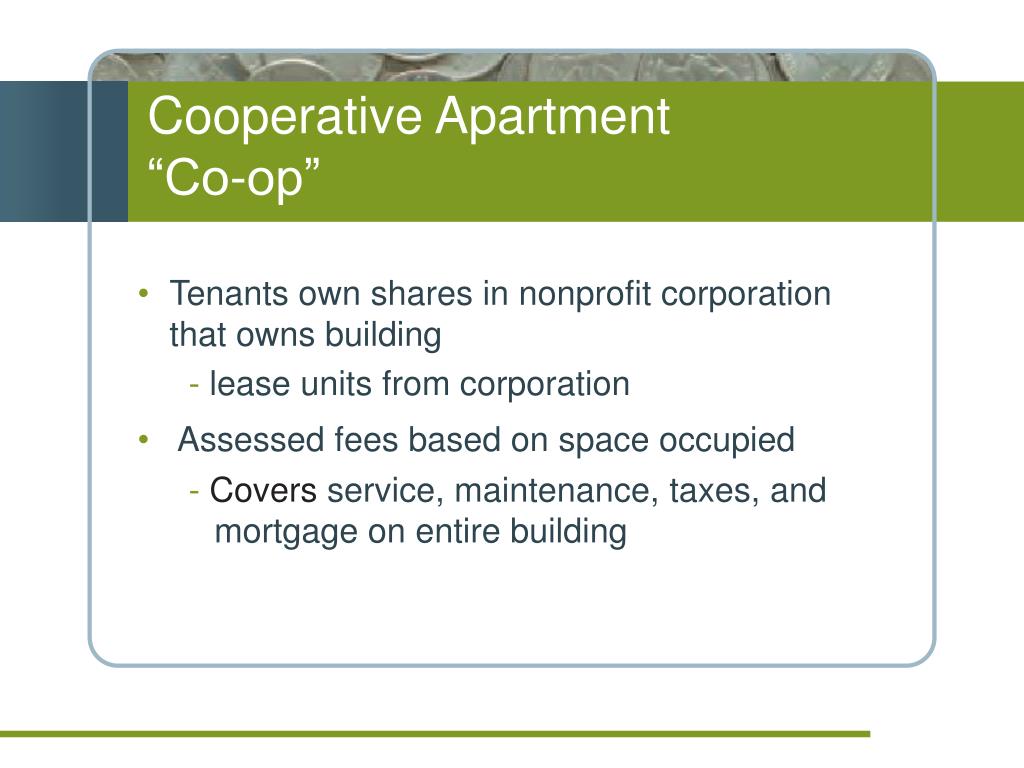 Cooperative Apartment
“Co-op”

• Tenants own shares in nonprofit corporation that owns building
- lease units from corporation

• Assessed fees based on space occupied
- Covers service, maintenance, taxes, and mortgage on entire building